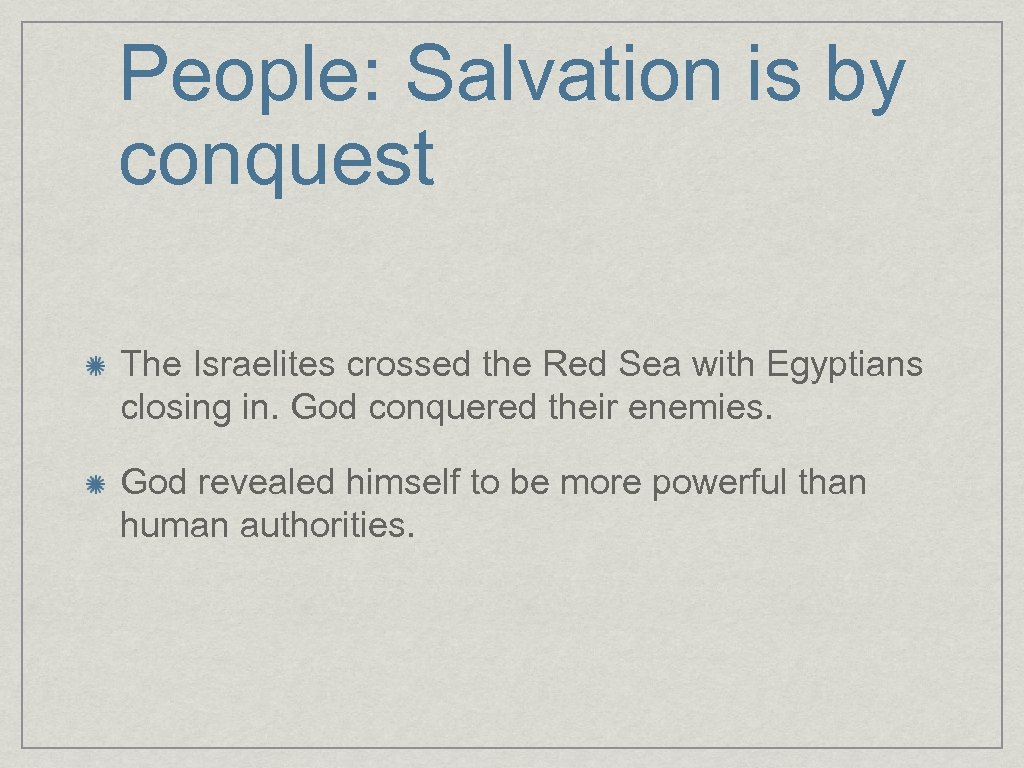 People: Salvation is by conquest

The Israelites crossed the Red Sea with Egyptians closing in. God conquered their enemies.

God revealed himself to be more powerful than human authorities.